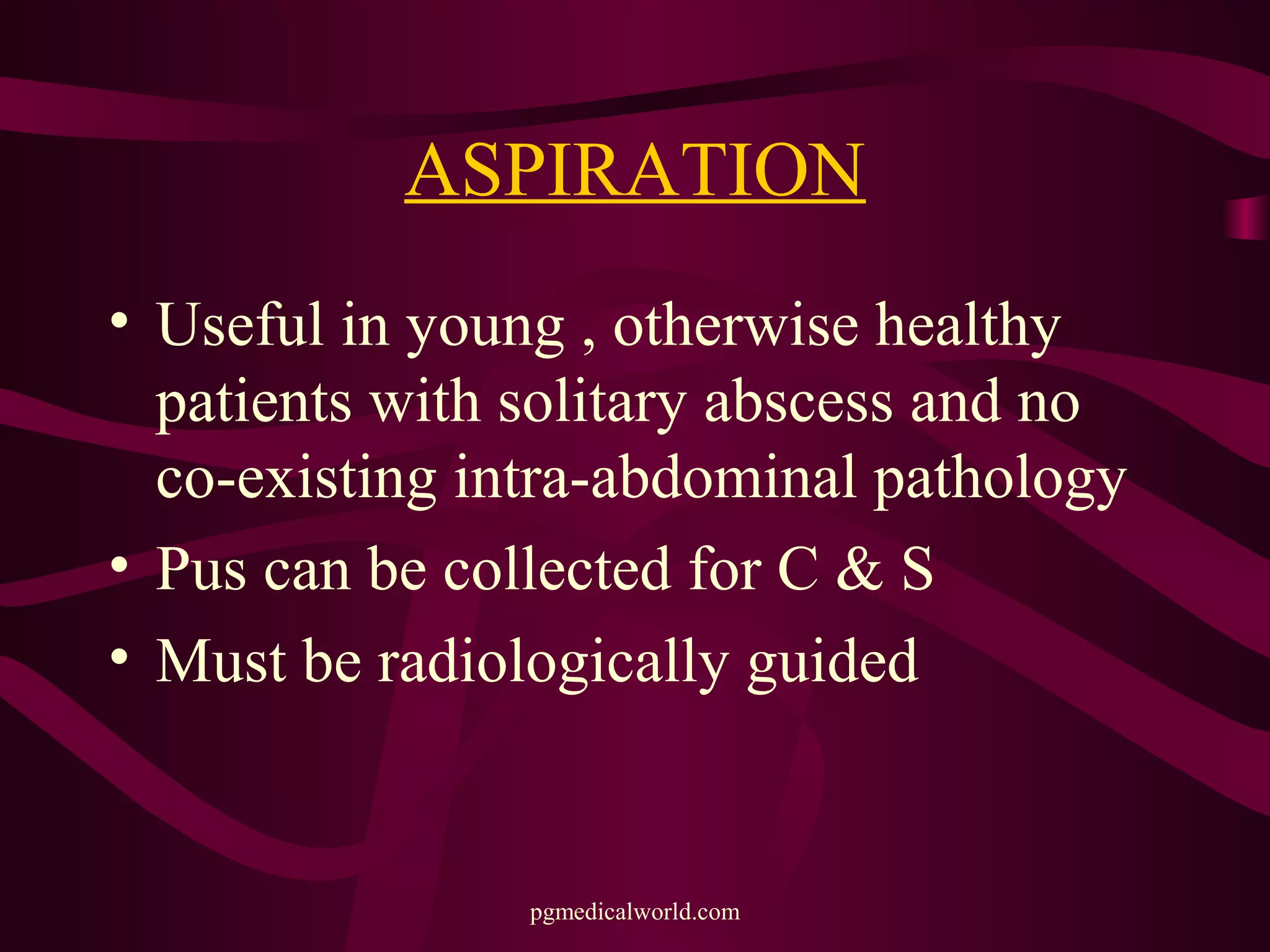 ASPIRATION

• Useful in young , otherwise healthy patients with solitary abscess and no co-existing intra-abdominal pathology
• Pus can be collected for C & S
• Must be radiologically guided

pgmedicalworld.com